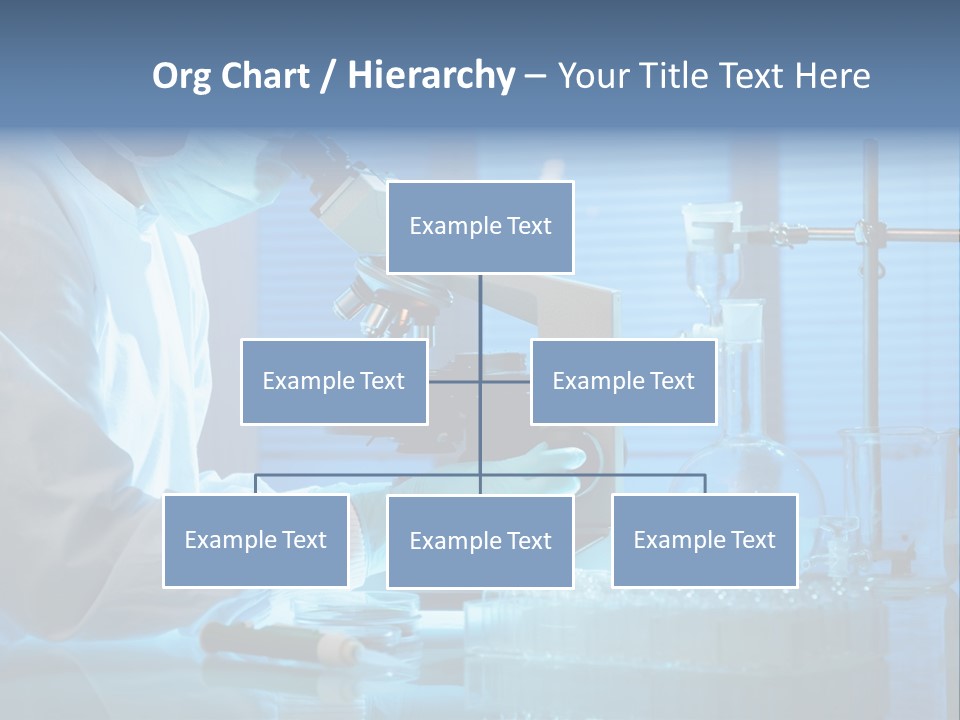 Org Chart / Hierarchy – Your Title Text Here

Example Text

Example Text

Example Text

Example Text

Example Text

Example Text